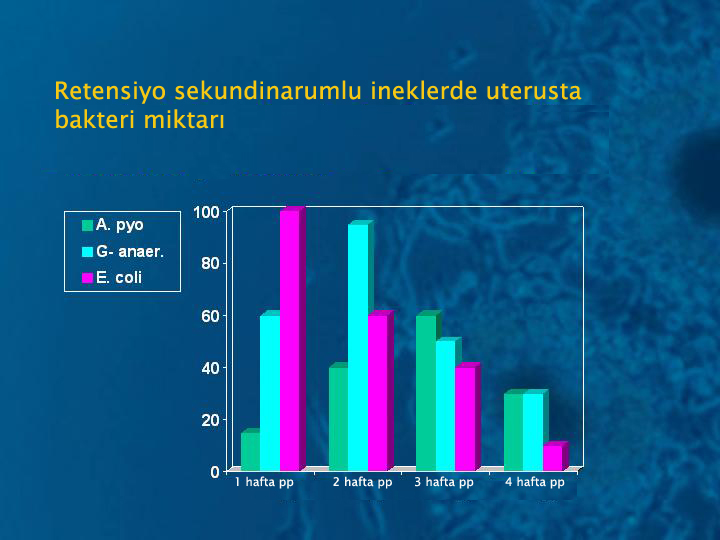 Retensiyo sekundinarumlu ineklerde uterusta bakteri miktarı

A. pyo
G- anaer.
E. coli

100
80
60
40
20
0

1 hafta pp
2 hafta pp
3 hafta pp
4 hafta pp